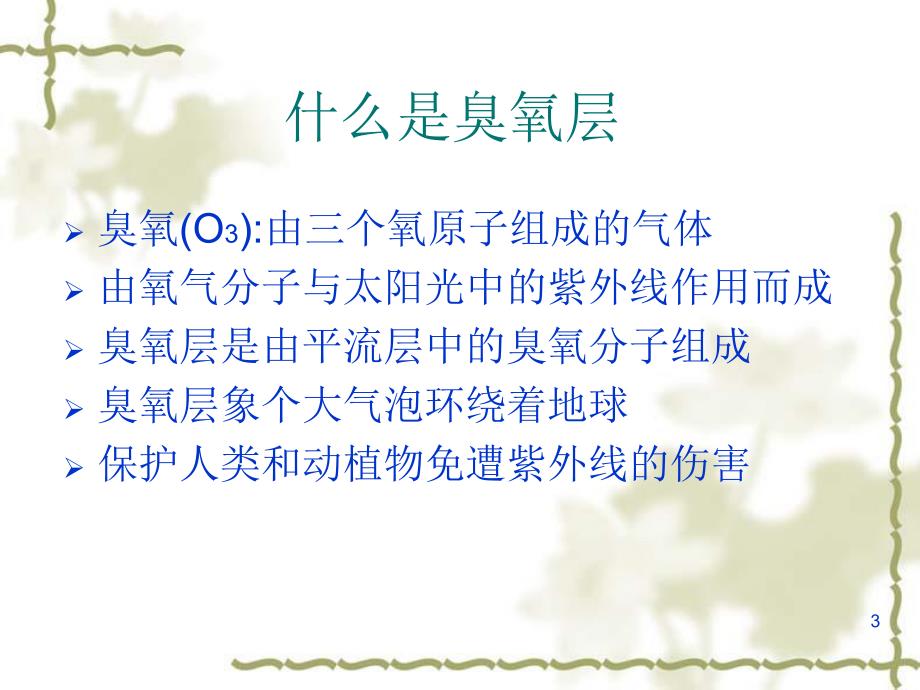 什么是臭氧层

➢ 臭氧($O_3$):由三个氧原子组成的气体
➢ 由氧气分子与太阳光中的紫外线作用而成
➢ 臭氧层是由平流层中的臭氧分子组成
➢ 臭氧层象个大气泡环绕着地球
➢ 保护人类和动植物免遭紫外线的伤害

3